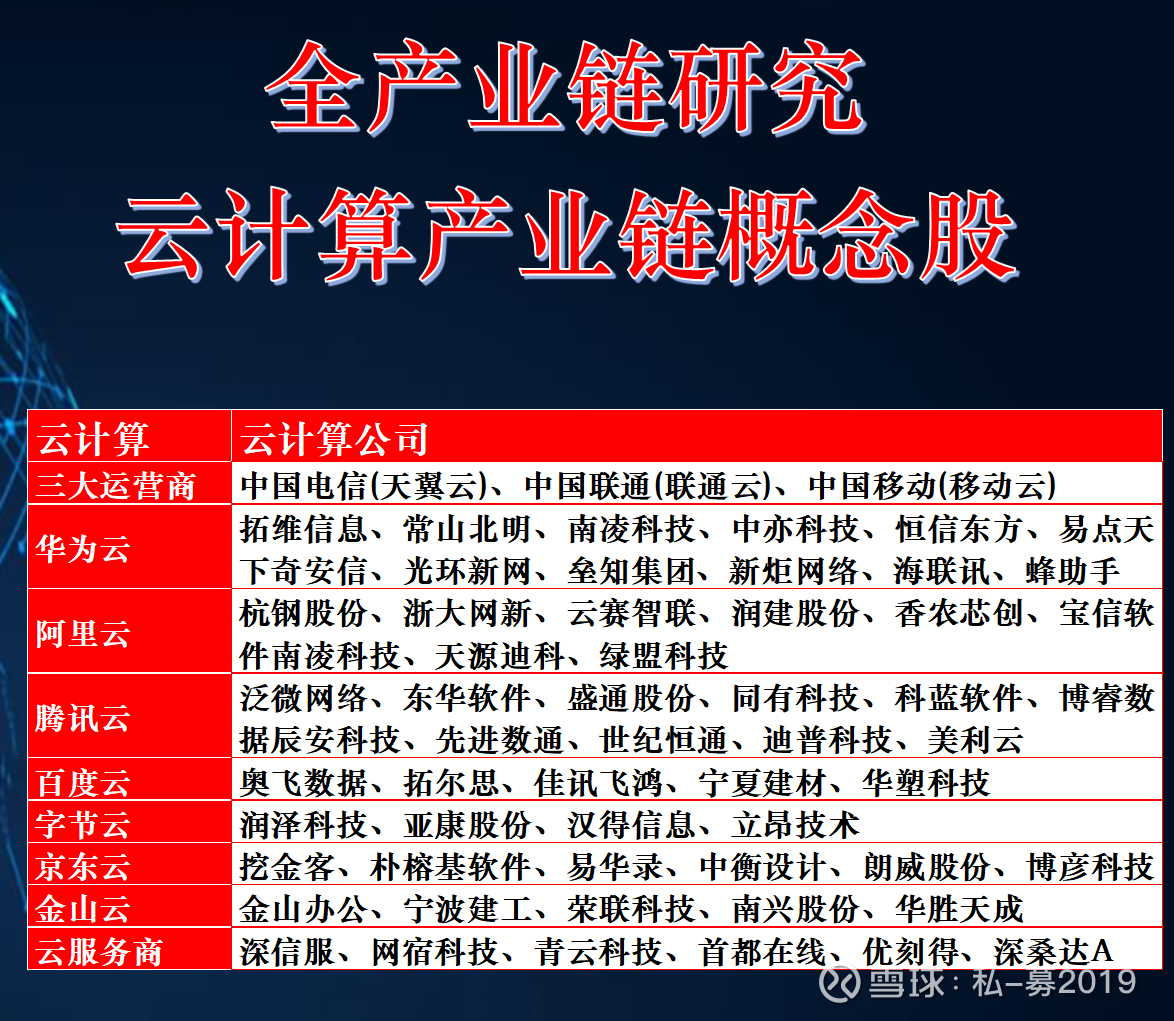 全产业链研究
云计算产业链概念股

| 云计算 | 云计算公司 |
|---|---|
| 三大运营商 | 中国电信(天翼云)、中国联通(联通云)、中国移动(移动云) |
| 华为云 | 拓维信息、常山北明、南凌科技、中亦科技、恒信东方、易点天下奇安信、光环新网、垒知集团、新炬网络、海联讯、蜂助手 |
| 阿里云 | 杭钢股份、浙大网新、云赛智联、润建股份、香农芯创、宝信软件南凌科技、天源迪科、绿盟科技 |
| 腾讯云 | 泛微网络、东华软件、盛通股份、同有科技、科蓝软件、博睿数据辰安科技、先进数通、世纪恒通、迪普科技、美利云 |
| 百度云 | 奥飞数据、拓尔思、佳讯飞鸿、宁夏建材、华塑科技 |
| 字节云 | 润泽科技、亚康股份、汉得信息、立昂技术 |
| 京东云 | 挖金客、朴榕基软件、易华录、中衡设计、朗威股份、博彦科技 |
| 金山云 | 金山办公、宁波建工、荣联科技、南兴股份、华胜天成 |
| 云服务商 | 深信服、网宿科技、青云科技、首都在线、优刻得、深桑达A |

雪球：私-募2019